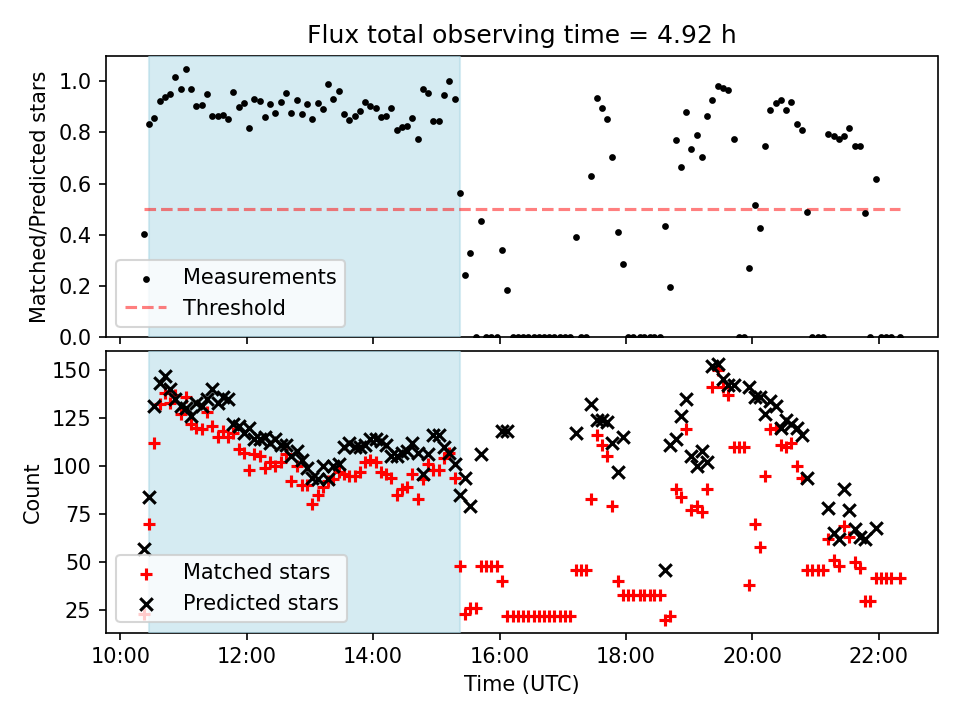 Flux total observing time = 4.92 h

Matched/Predicted stars

1.0
0.8
0.6
0.4
0.2
0.0

Measurements
Threshold

Count

150
125
100
75
50
25

Matched stars
Predicted stars

10:00
12:00
14:00
16:00
18:00
20:00
22:00

Time (UTC)